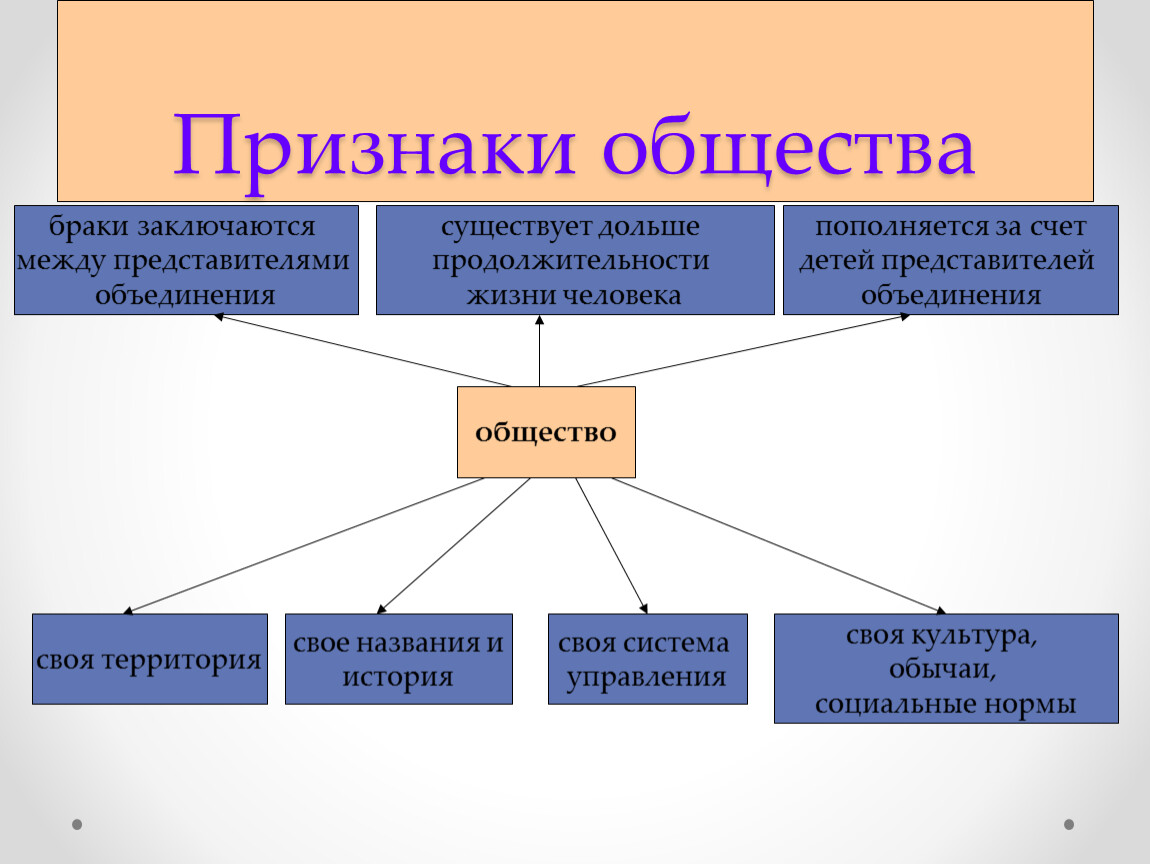 Признаки общества

браки заключаются между представителями объединения

существует дольше продолжительности жизни человека

пополняется за счет детей представителей объединения

общество

своя территория

свое названия и история

своя система управления

своя культура, обычаи, социальные нормы